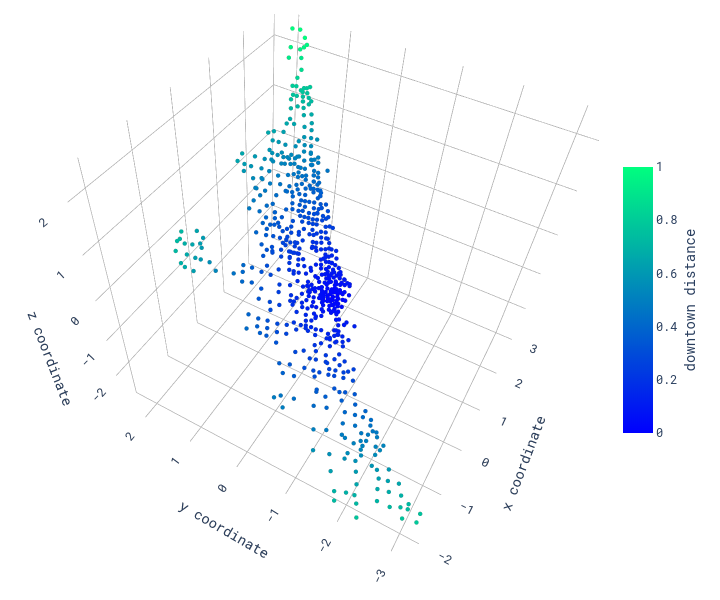 2
1
0
−1
−2
z coordinate

2
1
0
−1
−2
−3
y coordinate

3
2
1
0
−1
−2
x coordinate

1
0.8
0.6
0.4
0.2
0
downtown distance